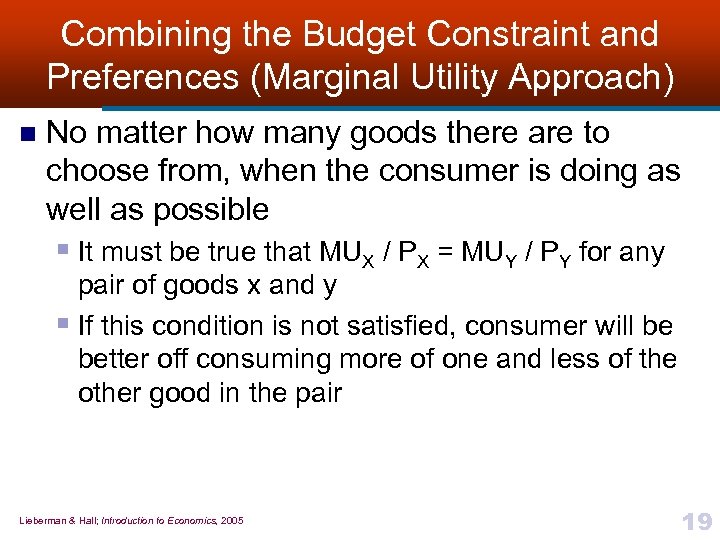 Combining the Budget Constraint and Preferences (Marginal Utility Approach)

No matter how many goods there are to choose from, when the consumer is doing as well as possible

It must be true that $MU_X / P_X = MU_Y / P_Y$ for any pair of goods x and y

If this condition is not satisfied, consumer will be better off consuming more of one and less of the other good in the pair

Lieberman & Hall; Introduction to Economics, 2005

19